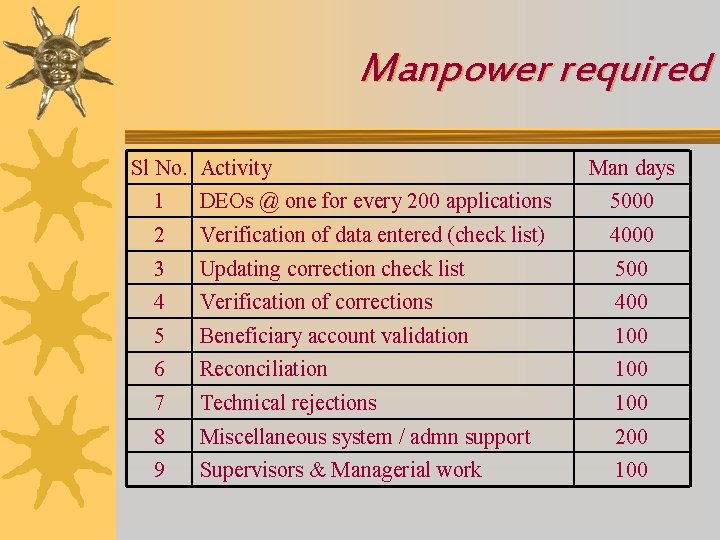 Manpower required

| Sl No. | Activity | Man days |
|---|---|---|
| 1 | DEOs @ one for every 200 applications | 5000 |
| 2 | Verification of data entered (check list) | 4000 |
| 3 | Updating correction check list | 500 |
| 4 | Verification of corrections | 400 |
| 5 | Beneficiary account validation | 100 |
| 6 | Reconciliation | 100 |
| 7 | Technical rejections | 100 |
| 8 | Miscellaneous system / admn support | 200 |
| 9 | Supervisors & Managerial work | 100 |